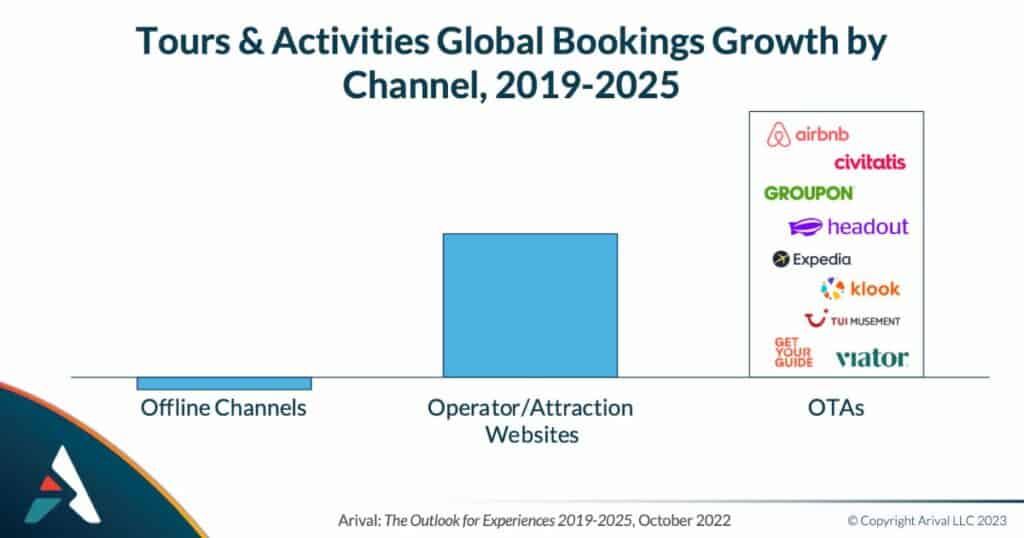 Tours & Activities Global Bookings Growth by Channel, 2019-2025

airbnb
civitatis
GROUPON
headout
Expedia
klook
TUI MUSEMENT
GET YOUR GUIDE
viator

Offline Channels

Operator/Attraction Websites

OTAs

Arival: The Outlook for Experiences 2019-2025, October 2022

© Copyright Arival LLC 2023